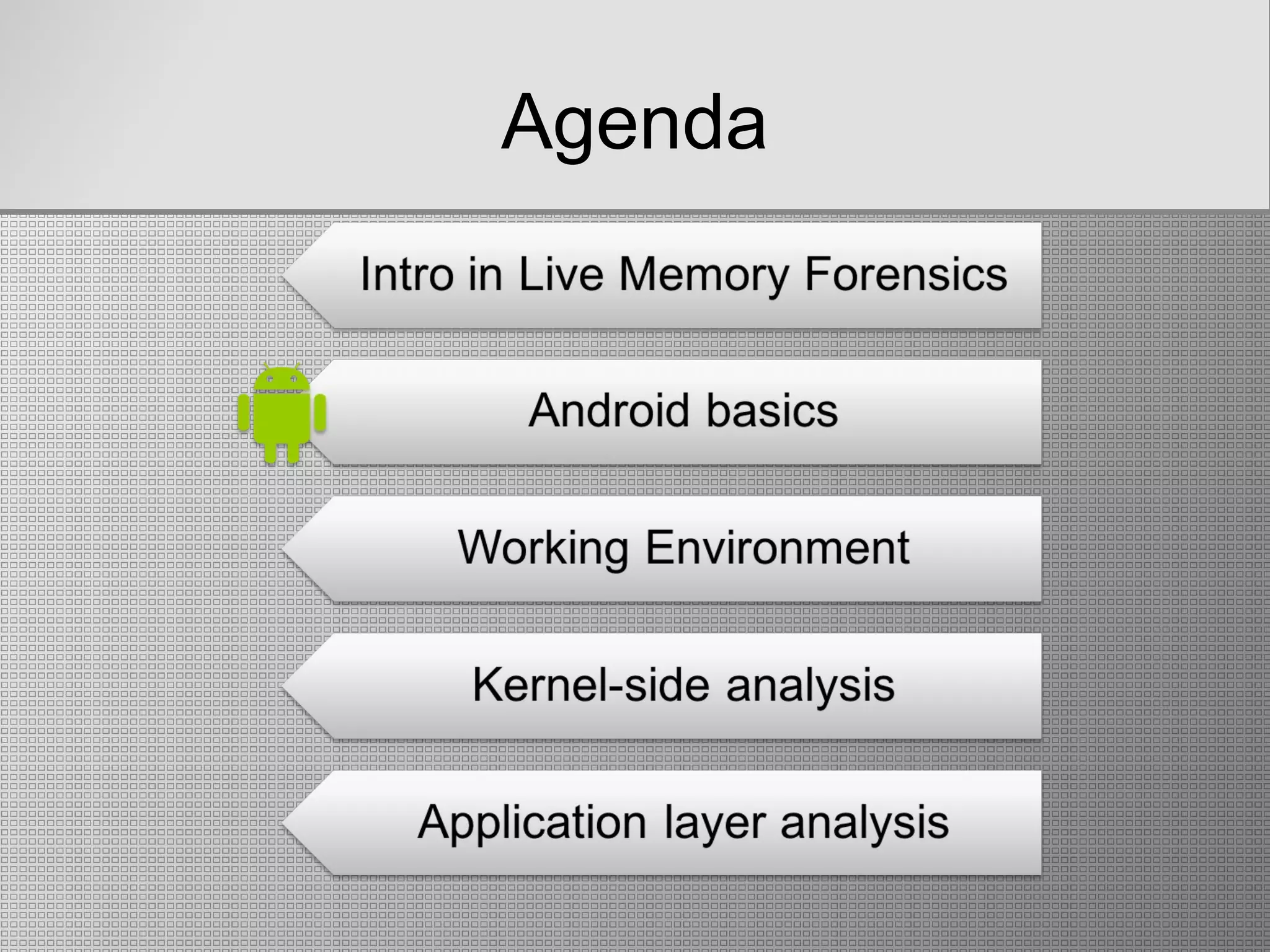 Agenda

Intro in Live Memory Forensics

Android basics

Working Environment

Kernel-side analysis

Application layer analysis